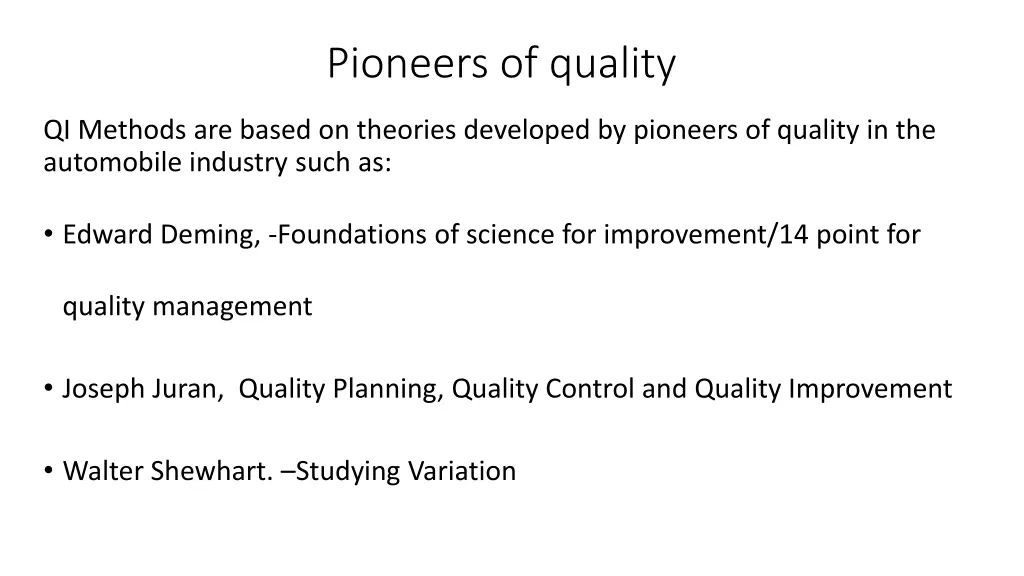 Pioneers of quality

QI Methods are based on theories developed by pioneers of quality in the automobile industry such as:

• Edward Deming, -Foundations of science for improvement/14 point for quality management

• Joseph Juran, Quality Planning, Quality Control and Quality Improvement

• Walter Shewhart. –Studying Variation